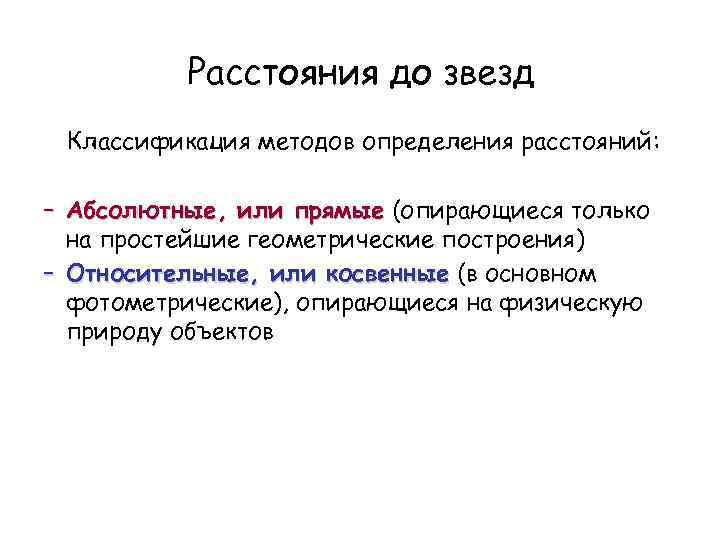 Расстояния до звезд

Классификация методов определения расстояний:

– Абсолютные, или прямые (опирающиеся только на простейшие геометрические построения)
– Относительные, или косвенные (в основном фотометрические), опирающиеся на физическую природу объектов